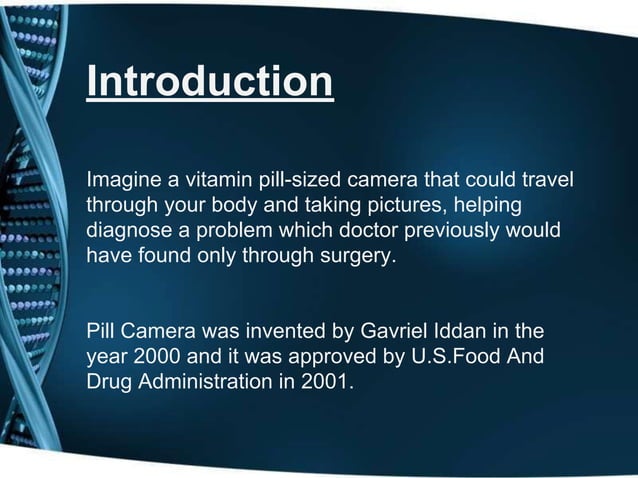 Introduction

Imagine a vitamin pill-sized camera that could travel through your body and taking pictures, helping diagnose a problem which doctor previously would have found only through surgery.

Pill Camera was invented by Gavriel Iddan in the year 2000 and it was approved by U.S.Food And Drug Administration in 2001.